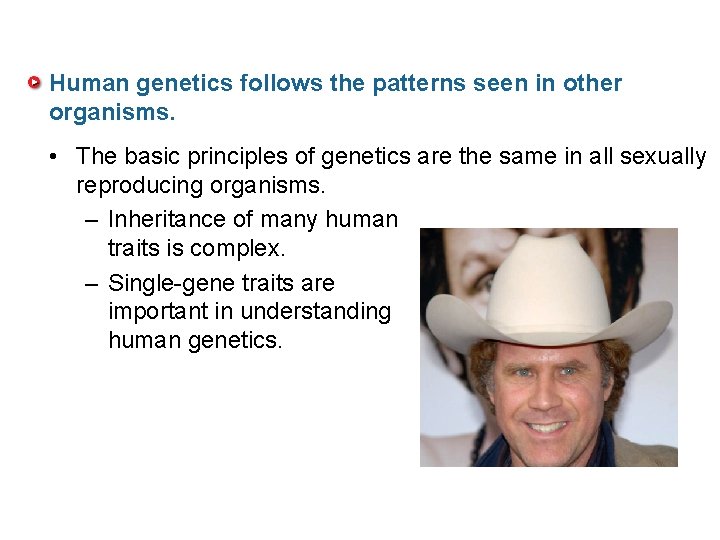 Human genetics follows the patterns seen in other organisms.

• The basic principles of genetics are the same in all sexually reproducing organisms.

– Inheritance of many human traits is complex.

– Single-gene traits are important in understanding human genetics.